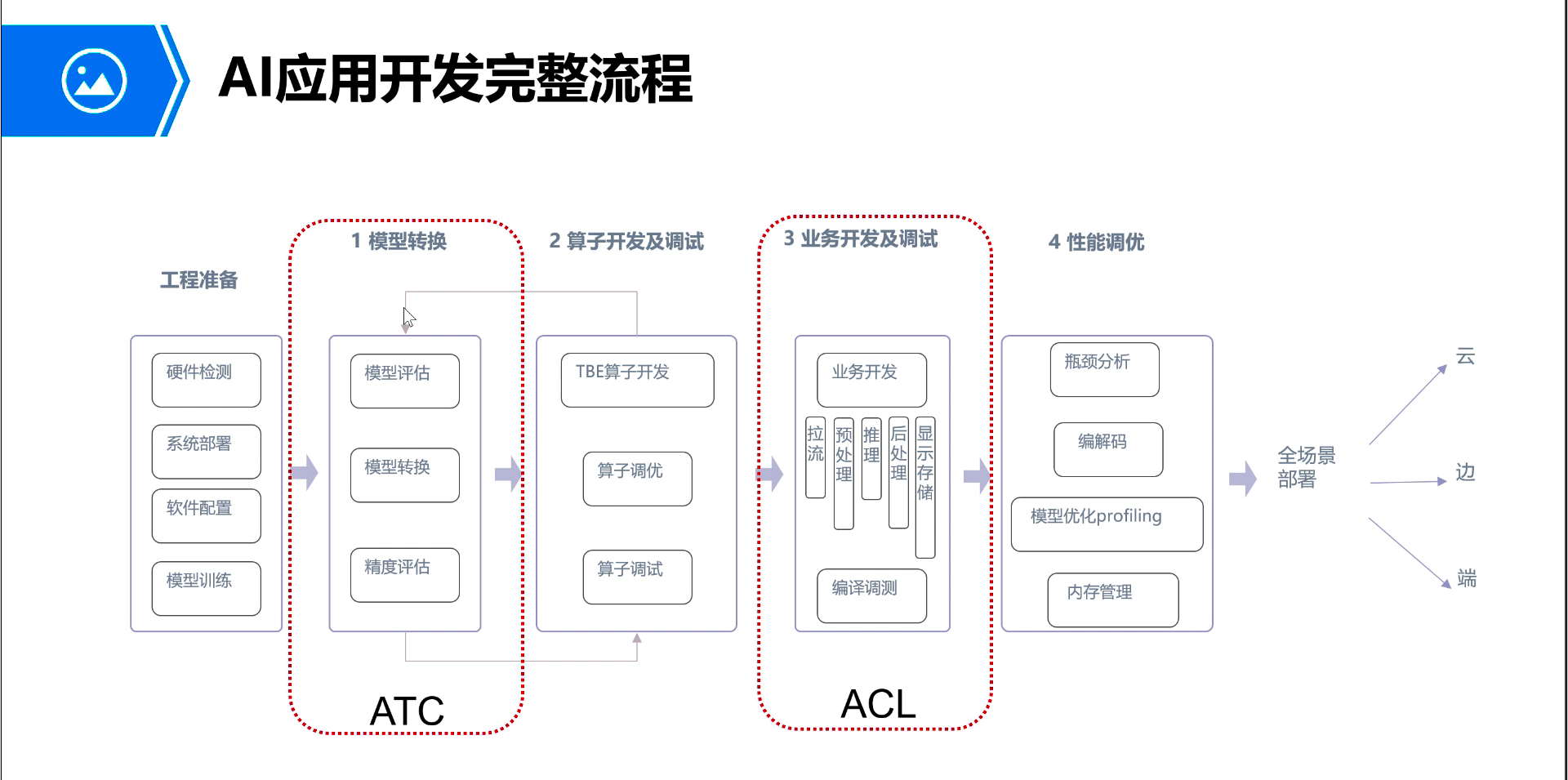 AI应用开发完整流程

工程准备

硬件检测

系统部署

软件配置

模型训练

1 模型转换

模型评估

模型转换

精度评估

ATC

2 算子开发及调试

TBE算子开发

算子调优

算子调试

3 业务开发及调试

业务开发

拉流

预处理

推理

后处理

显示存储

编译调测

ACL

4 性能调优

瓶颈分析

编解码

模型优化profiling

内存管理

全场景部署

云

边

端